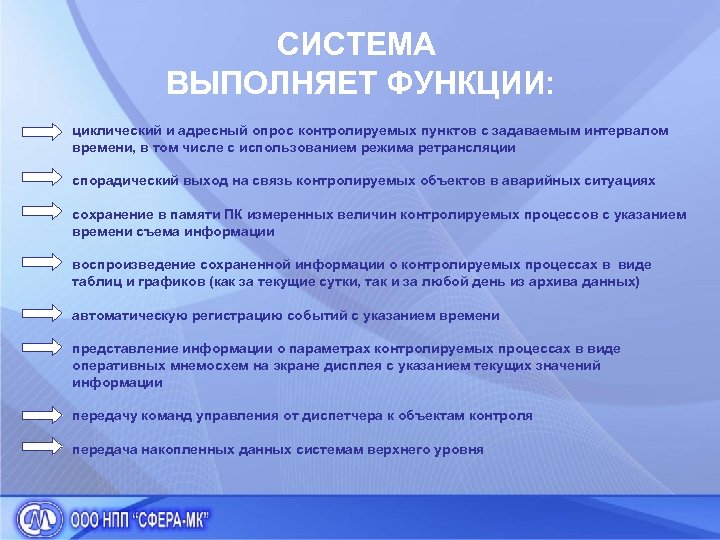 СИСТЕМА
ВЫПОЛНЯЕТ ФУНКЦИИ:

циклический и адресный опрос контролируемых пунктов с задаваемым интервалом времени, в том числе с использованием режима ретрансляции

спорадический выход на связь контролируемых объектов в аварийных ситуациях

сохранение в памяти ПК измеренных величин контролируемых процессов с указанием времени съема информации

воспроизведение сохраненной информации о контролируемых процессах в виде таблиц и графиков (как за текущие сутки, так и за любой день из архива данных)

автоматическую регистрацию событий с указанием времени

представление информации о параметрах контролируемых процессах в виде оперативных мнемосхем на экране дисплея с указанием текущих значений информации

передачу команд управления от диспетчера к объектам контроля

передача накопленных данных системам верхнего уровня

ООО НПП "СФЕРА-МК"